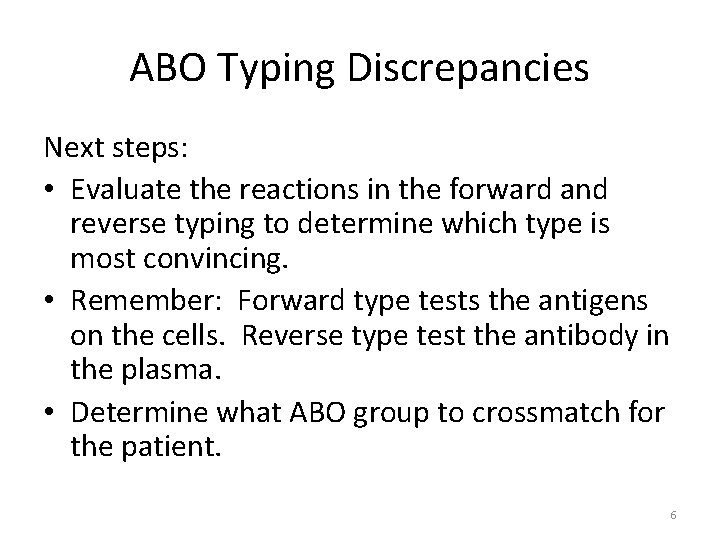 ABO Typing Discrepancies

Next steps:

• Evaluate the reactions in the forward and reverse typing to determine which type is most convincing.
• Remember: Forward type tests the antigens on the cells. Reverse type test the antibody in the plasma.
• Determine what ABO group to crossmatch for the patient.

6